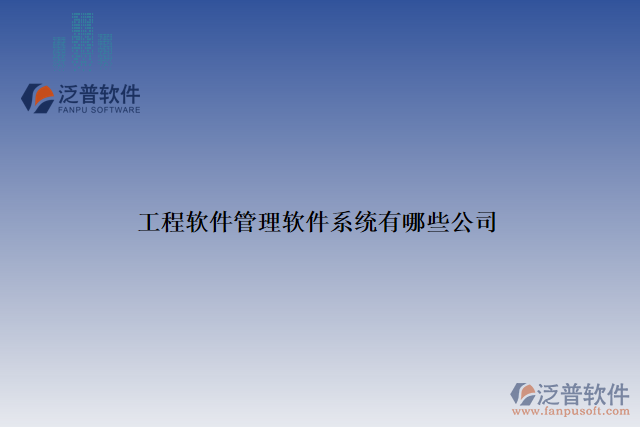 泛普软件
FANPU SOFTWARE

工程软件管理软件系统有哪些公司

泛普软件
www.fanpusoft.com